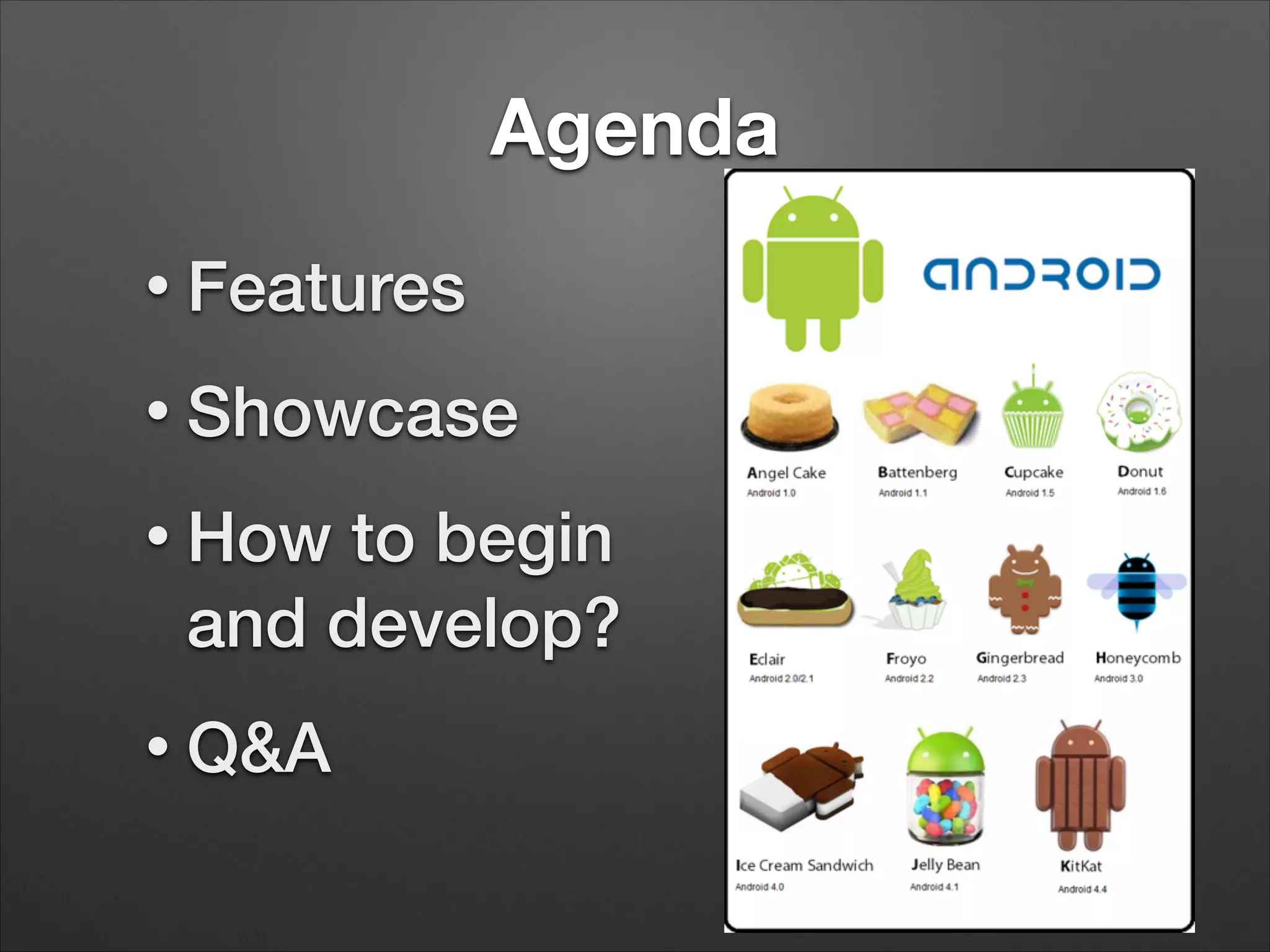 Agenda

• Features

• Showcase

• How to begin and develop?

• Q&A

ANDROID

Angel Cake
Android 1.0

Battenberg
Android 1.1

Cupcake
Android 1.5

Donut
Android 1.6

Eclair
Android 2.0/2.1

Froyo
Android 2.2

Gingerbread
Android 2.3

Honeycomb
Android 3.0

Ice Cream Sandwich
Android 4.0

Jelly Bean
Android 4.1

KitKat
Android 4.4